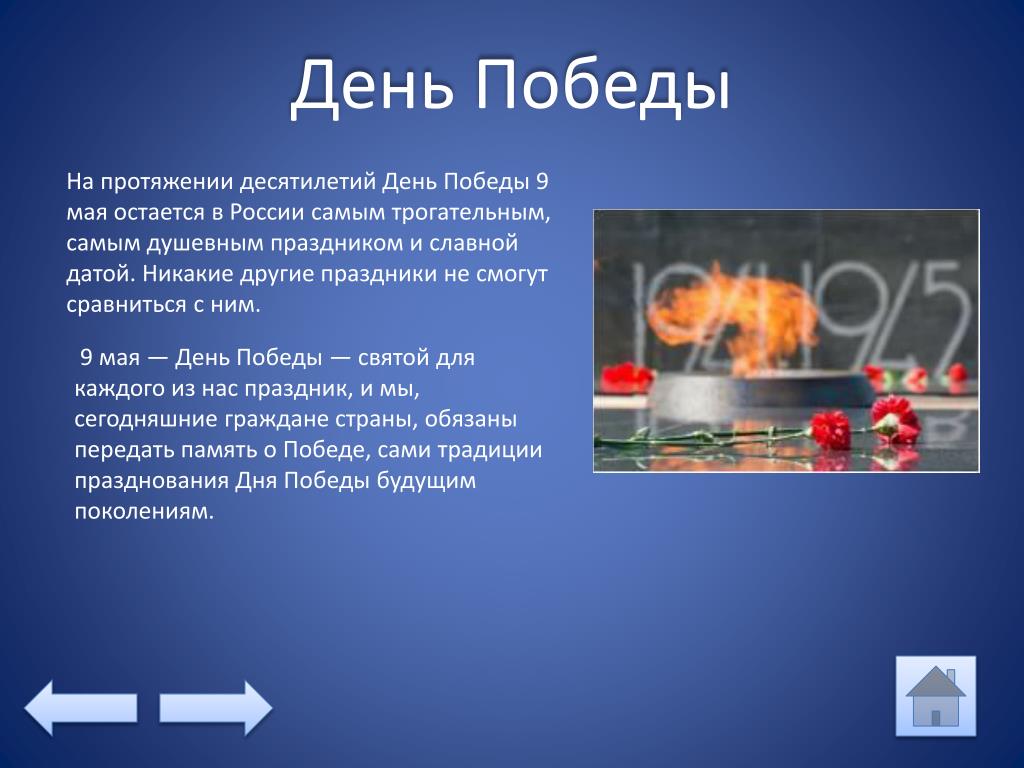 День Победы

На протяжении десятилетий День Победы 9 мая остается в России самым трогательным, самым душевным праздником и славной датой. Никакие другие праздники не смогут сравниться с ним.

9 мая — День Победы — святой для каждого из нас праздник, и мы, сегодняшние граждане страны, обязаны передать память о Победе, сами традиции празднования Дня Победы будущим поколениям.

1941 1945